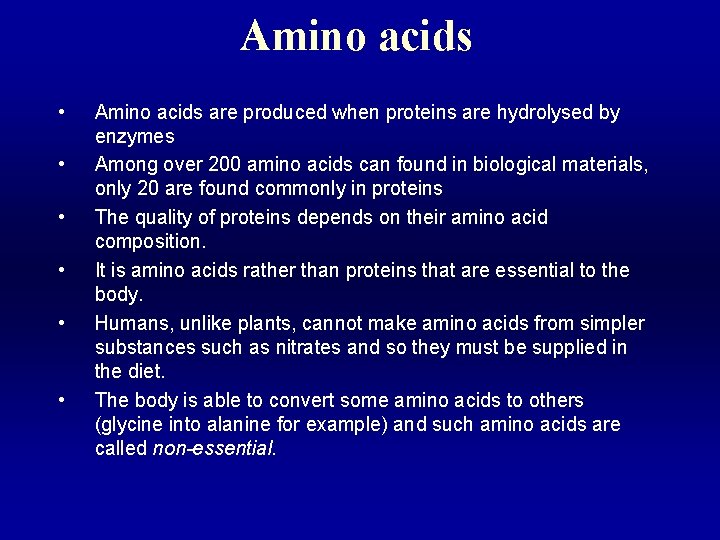 Amino acids

• Amino acids are produced when proteins are hydrolysed by enzymes
• Among over 200 amino acids can found in biological materials, only 20 are found commonly in proteins
• The quality of proteins depends on their amino acid composition.
• It is amino acids rather than proteins that are essential to the body.
• Humans, unlike plants, cannot make amino acids from simpler substances such as nitrates and so they must be supplied in the diet.
• The body is able to convert some amino acids to others (glycine into alanine for example) and such amino acids are called non-essential.